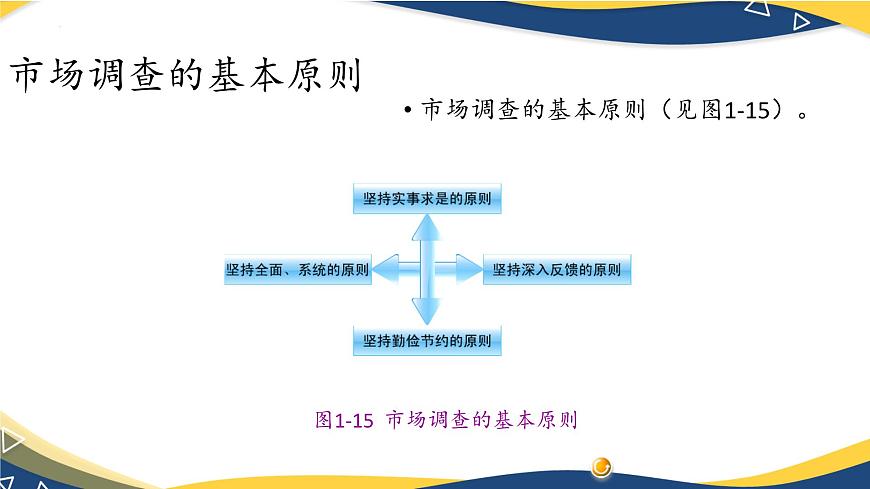 市场调查的基本原则

• 市场调查的基本原则（见图1-15）。

坚持实事求是的原则

坚持全面、系统的原则

坚持深入反馈的原则

坚持勤俭节约的原则

图1-15 市场调查的基本原则